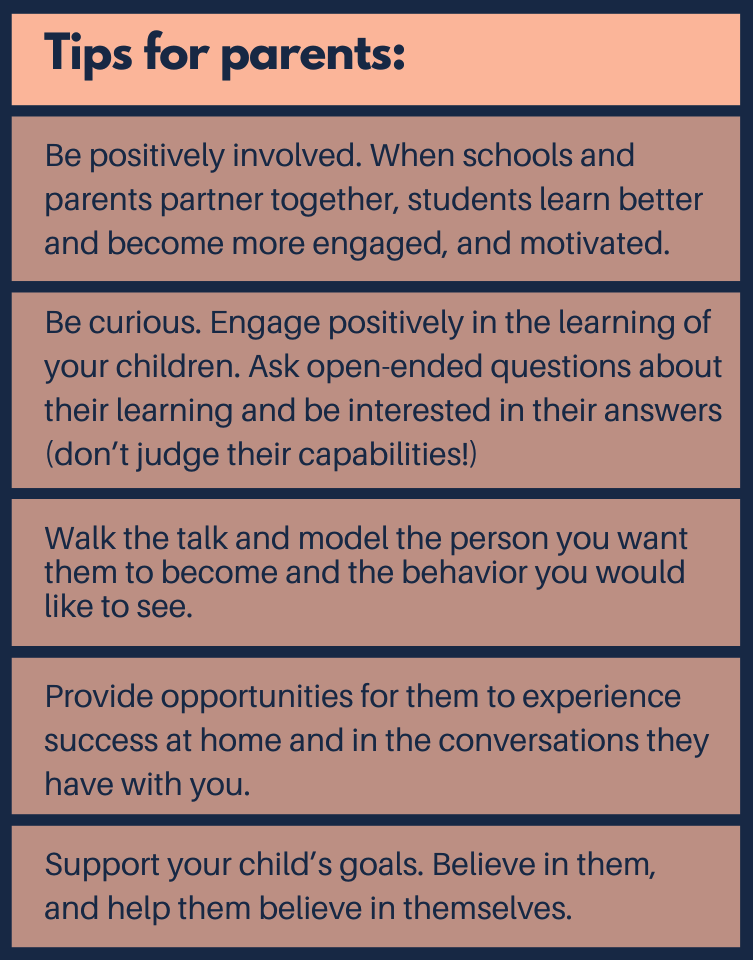 Tips for parents:

Be positively involved. When schools and parents partner together, students learn better and become more engaged, and motivated.

Be curious. Engage positively in the learning of your children. Ask open-ended questions about their learning and be interested in their answers (don’t judge their capabilities!)

Walk the talk and model the person you want them to become and the behavior you would like to see.

Provide opportunities for them to experience success at home and in the conversations they have with you.

Support your child’s goals. Believe in them, and help them believe in themselves.